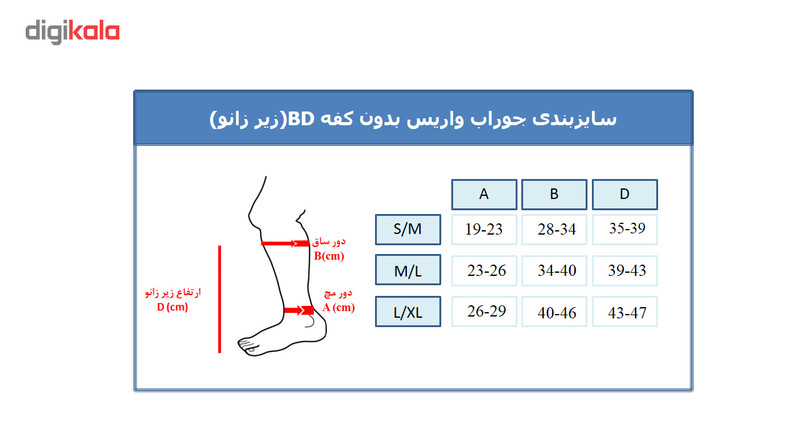 digikala

سایزبندی جوراب واریس بدون کفه BD(زیر زانو)

ارتفاع زیر زانو
D (cm)

دور ساق
B(cm)

دور مچ
A (cm)

| | A | B | D |
|---|---|---|---|
| S/M | 19-23 | 28-34 | 35-39 |
| M/L | 23-26 | 34-40 | 39-43 |
| L/XL | 26-29 | 40-46 | 43-47 |